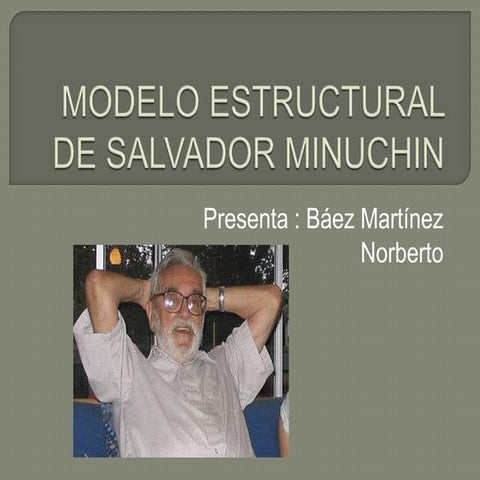 MODELO ESTRUCTURAL DE SALVADOR MINUCHIN

Presenta : Báez Martínez Norberto